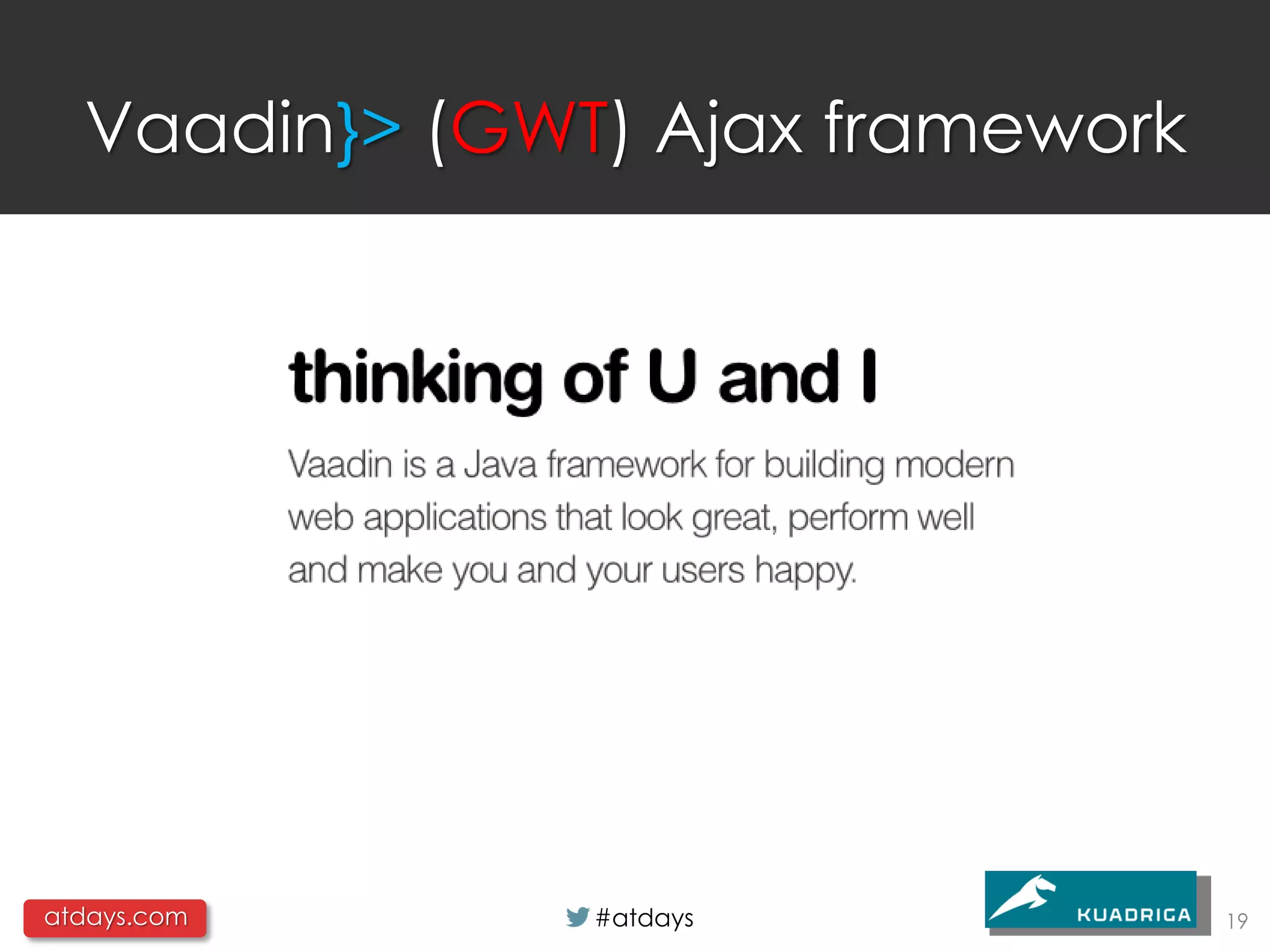 Vaadin}> (GWT) Ajax framework

thinking of U and I

Vaadin is a Java framework for building modern web applications that look great, perform well and make you and your users happy.

atdays.com

#atdays

KUADRIGA

19